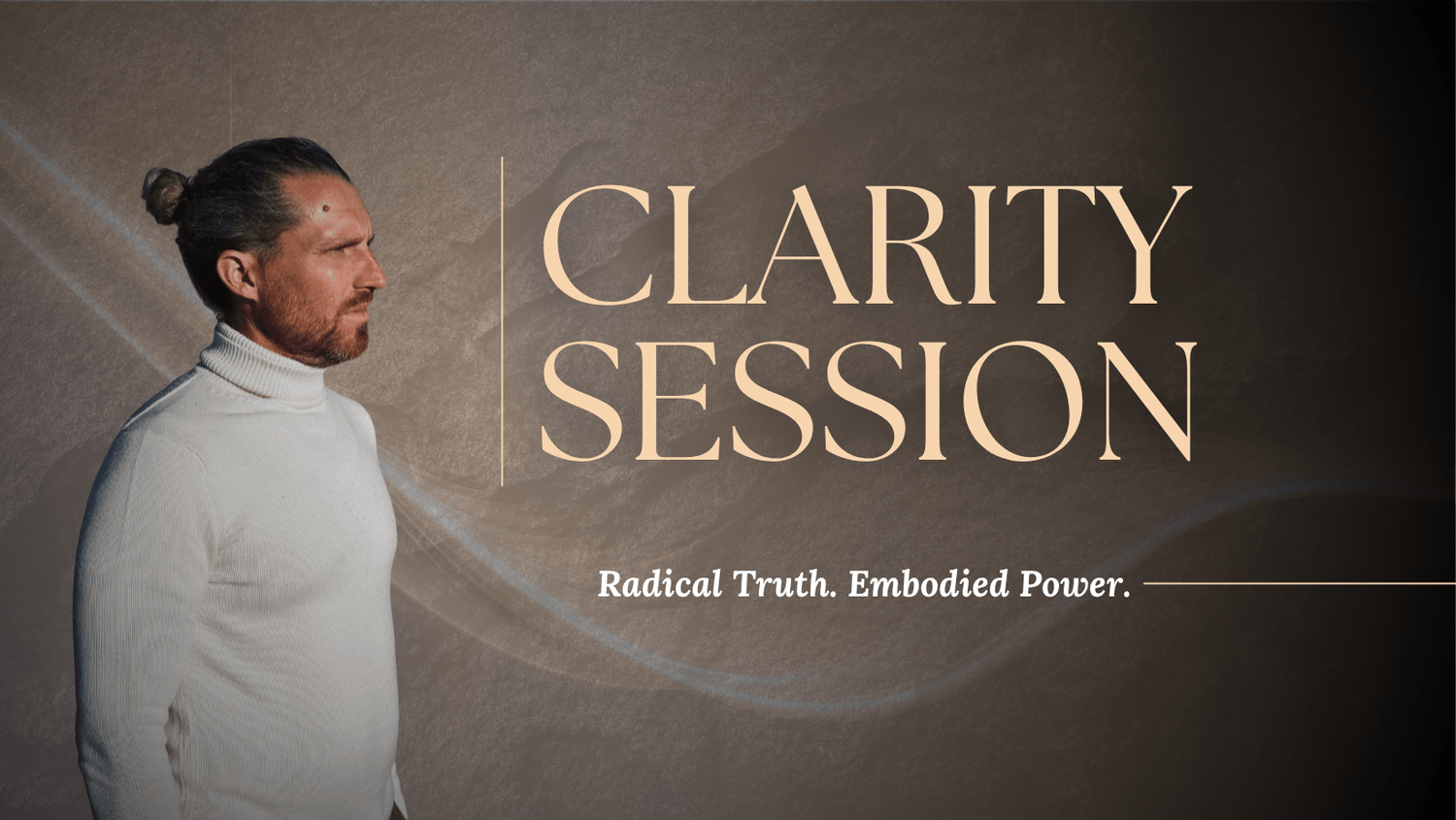 CLARITY SESSION

Radical Truth. Embodied Power.